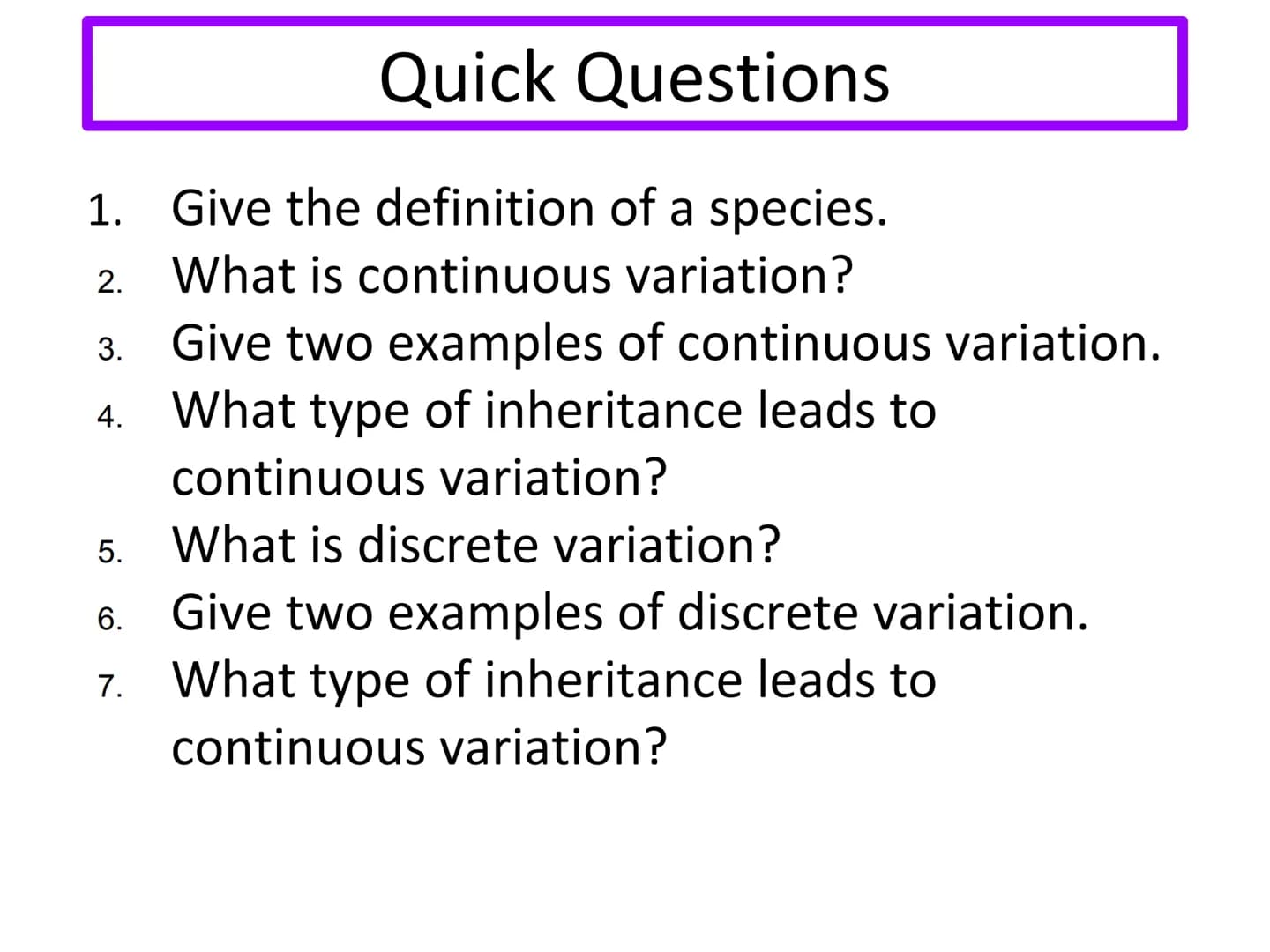 Quick Questions

1. Give the definition of a species.
2. What is continuous variation?
3. Give two examples of continuous variation.
4. What type of inheritance leads to continuous variation?
5. What is discrete variation?
6. Give two examples of discrete variation.
7. What type of inheritance leads to continuous variation?